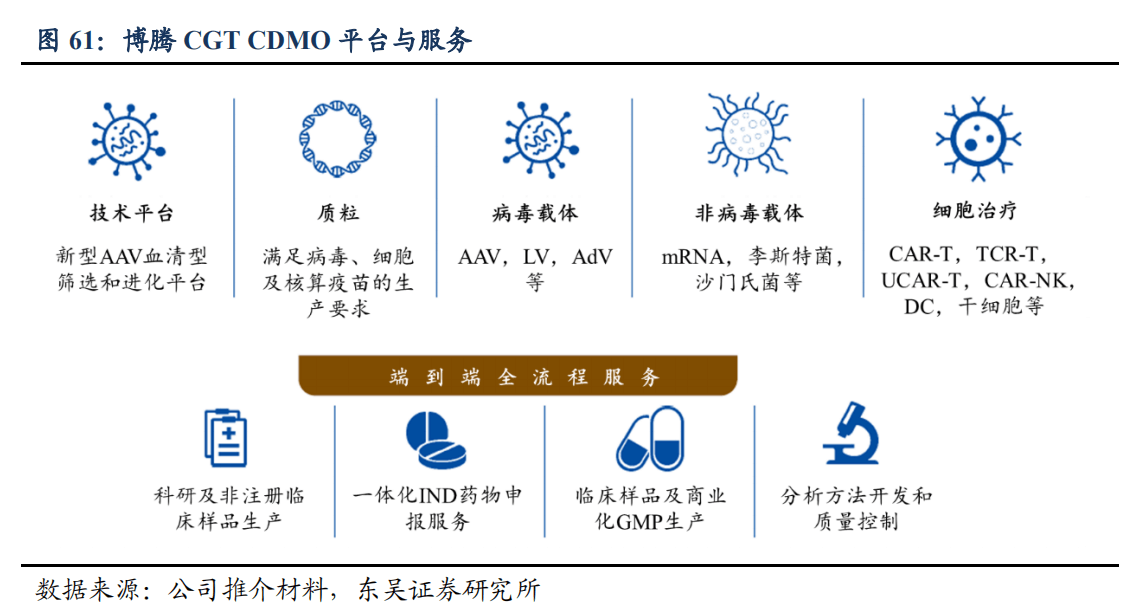 图 61：博腾 CGT CDMO 平台与服务

技术平台
新型AAV血清型筛选和进化平台

质粒
满足病毒、细胞及核算疫苗的生产要求

病毒载体
AAV，LV，AdV等

非病毒载体
mRNA，李斯特菌，沙门氏菌等

细胞治疗
CAR-T，TCR-T，UCAR-T，CAR-NK，DC，干细胞等

端到端全流程服务

科研及非注册临床样品生产

一体化IND药物申报服务

临床样品及商业化GMP生产

分析方法开发和质量控制

数据来源：公司推介材料，东吴证券研究所